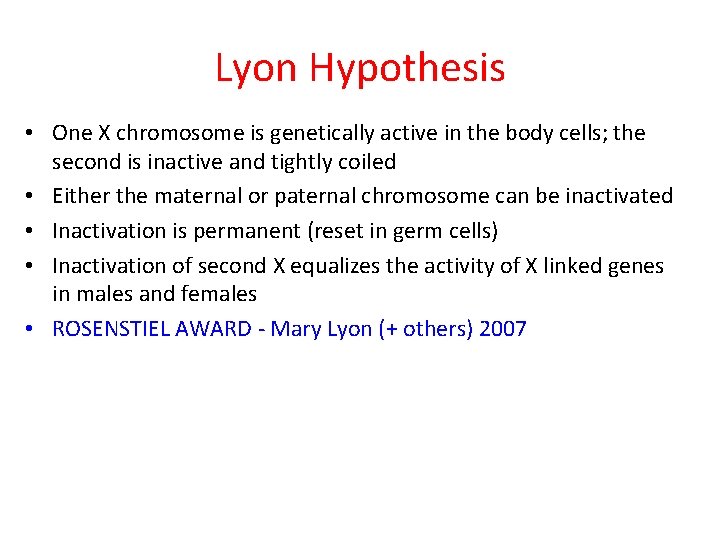 Lyon Hypothesis

• One X chromosome is genetically active in the body cells; the second is inactive and tightly coiled
• Either the maternal or paternal chromosome can be inactivated
• Inactivation is permanent (reset in germ cells)
• Inactivation of second X equalizes the activity of X linked genes in males and females
• ROSENSTIEL AWARD - Mary Lyon (+ others) 2007